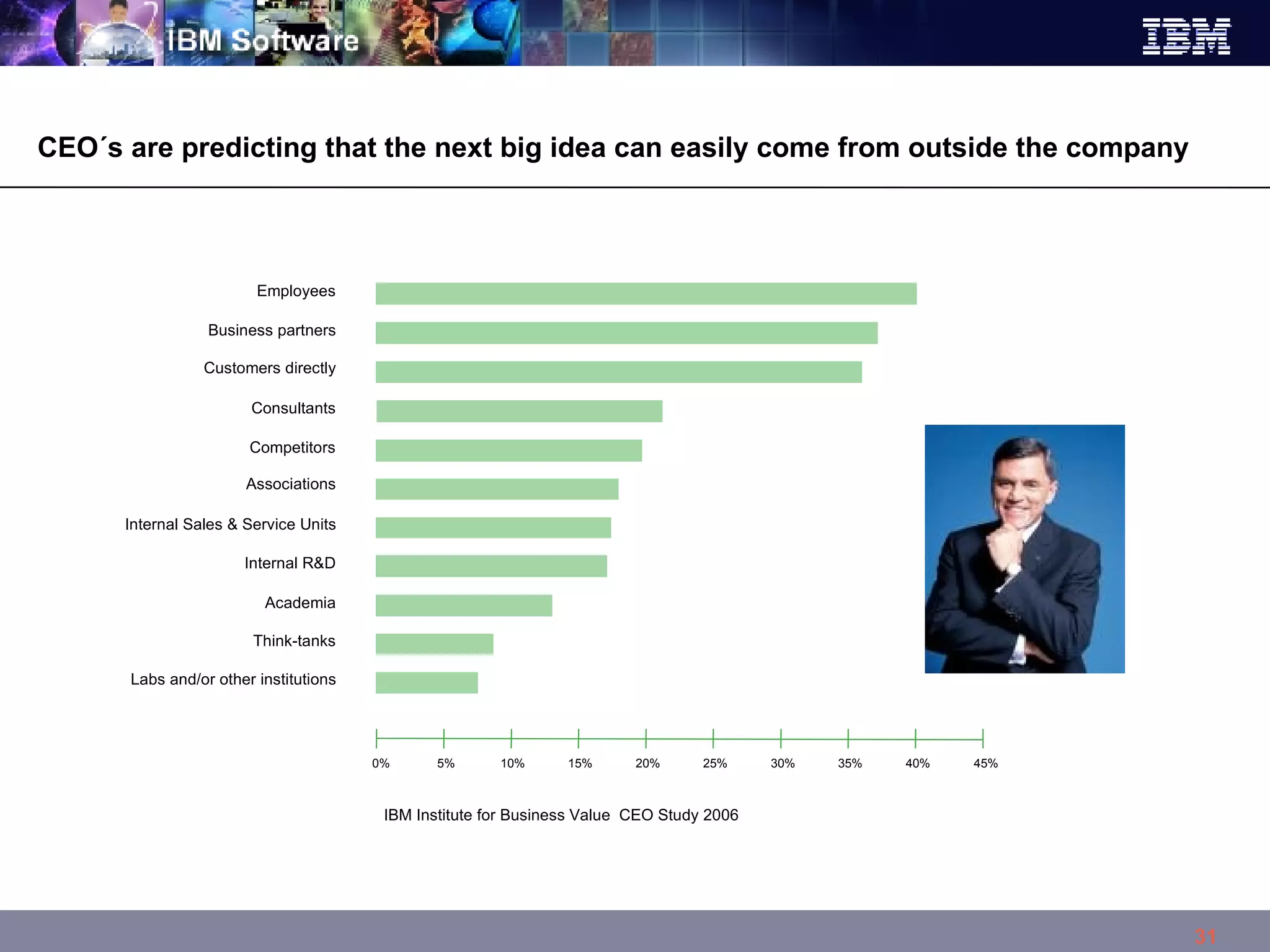 IBM Software

IBM

CEO´s are predicting that the next big idea can easily come from outside the company

Employees
Business partners
Customers directly
Consultants
Competitors
Associations
Internal Sales & Service Units
Internal R&D
Academia
Think-tanks
Labs and/or other institutions

0% 5% 10% 15% 20% 25% 30% 35% 40% 45%

IBM Institute for Business Value CEO Study 2006

31